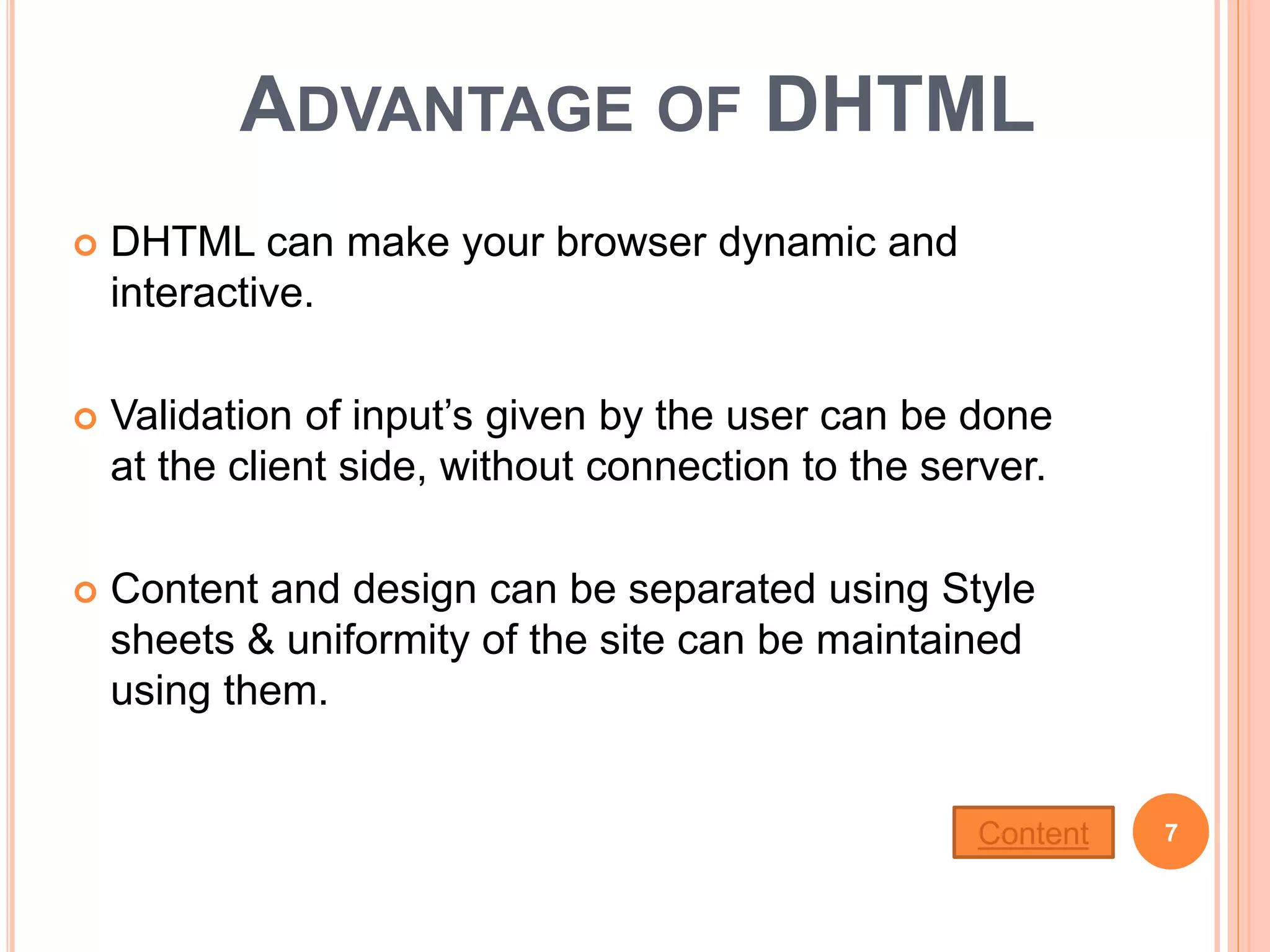 ADVANTAGE OF DHTML

DHTML can make your browser dynamic and interactive.

Validation of input’s given by the user can be done at the client side, without connection to the server.

Content and design can be separated using Style sheets & uniformity of the site can be maintained using them.

Content

7